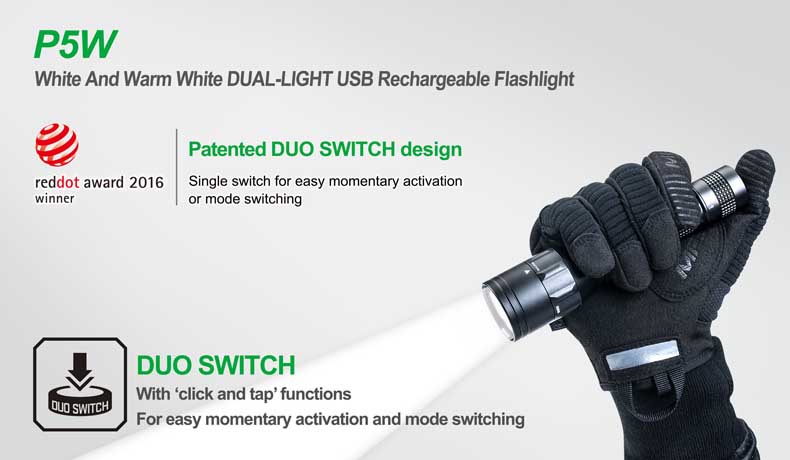 P5W
White And Warm White DUAL-LIGHT USB Rechargeable Flashlight

reddot award 2016
winner

Patented DUO SWITCH design
Single switch for easy momentary activation or mode switching

DUO SWITCH

DUO SWITCH
With 'click and tap' functions
For easy momentary activation and mode switching